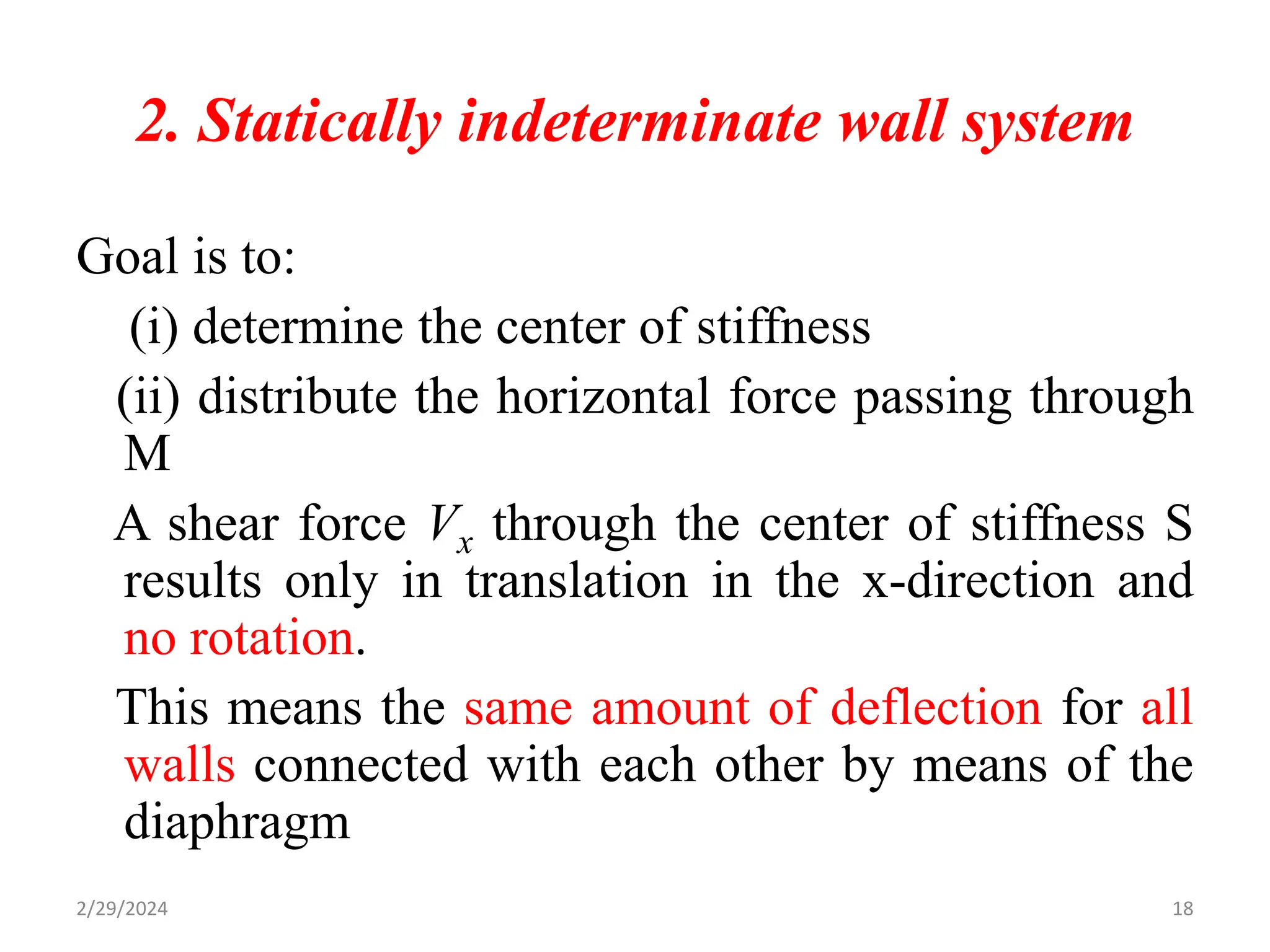 2. Statically indeterminate wall system

Goal is to:

(i) determine the center of stiffness

(ii) distribute the horizontal force passing through M

A shear force $V_x$ through the center of stiffness S results only in translation in the x-direction and no rotation.

This means the same amount of deflection for all walls connected with each other by means of the diaphragm

2/29/2024

18